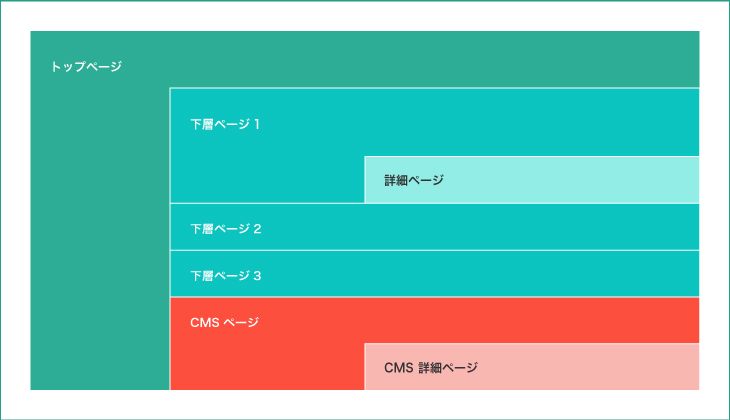 トップページ

下層ページ 1

詳細ページ

下層ページ 2

下層ページ 3

CMS ページ

CMS 詳細ページ